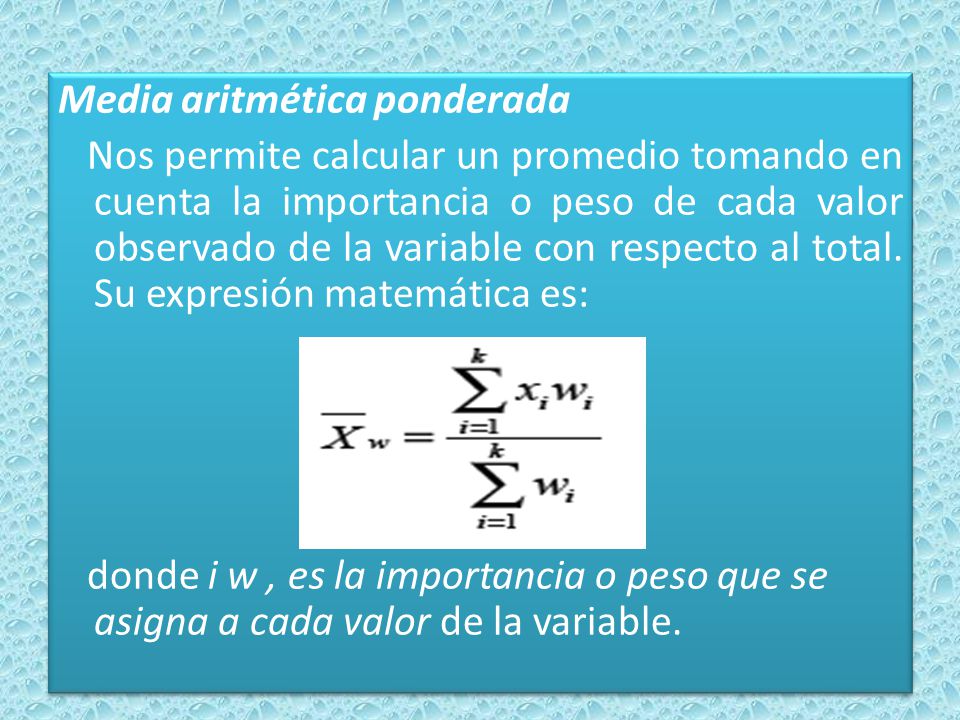 Media aritmética ponderada

Nos permite calcular un promedio tomando en cuenta la importancia o peso de cada valor observado de la variable con respecto al total. Su expresión matemática es:

$\overline{X}_w = \frac{\sum_{i=1}^{k} x_i w_i}{\sum_{i=1}^{k} w_i}$

donde i w , es la importancia o peso que se asigna a cada valor de la variable.